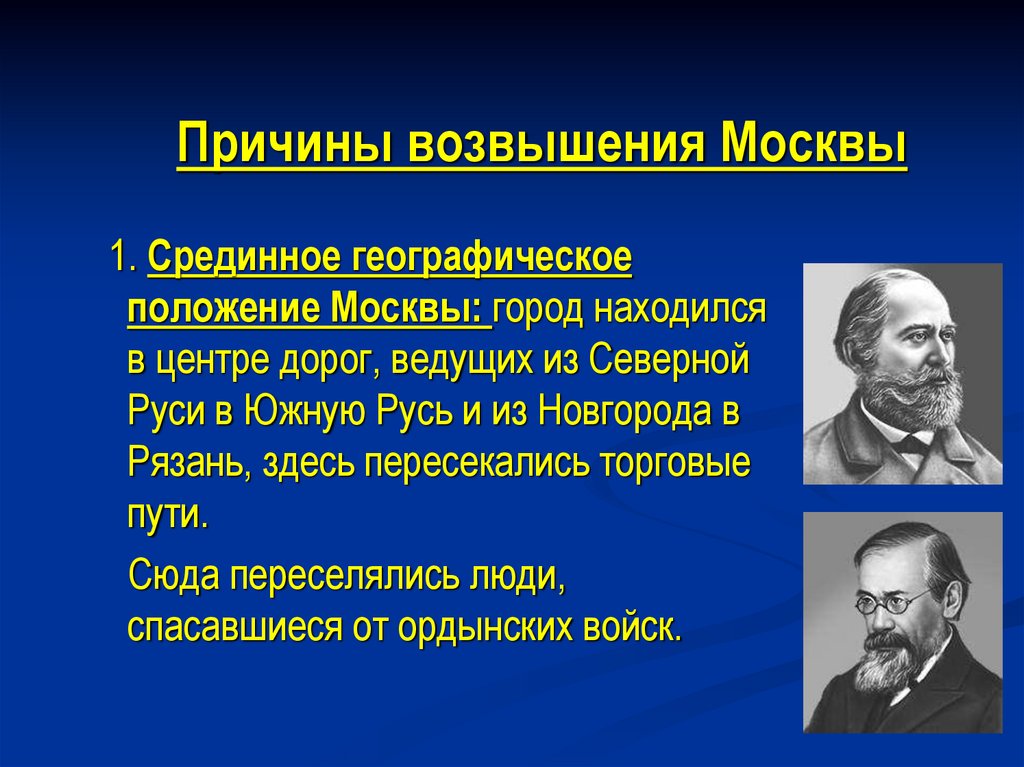 Причины возвышения Москвы

1. Срединное географическое положение Москвы: город находился в центре дорог, ведущих из Северной Руси в Южную Русь и из Новгорода в Рязань, здесь пересекались торговые пути.

Сюда переселялись люди, спасавшиеся от ордынских войск.